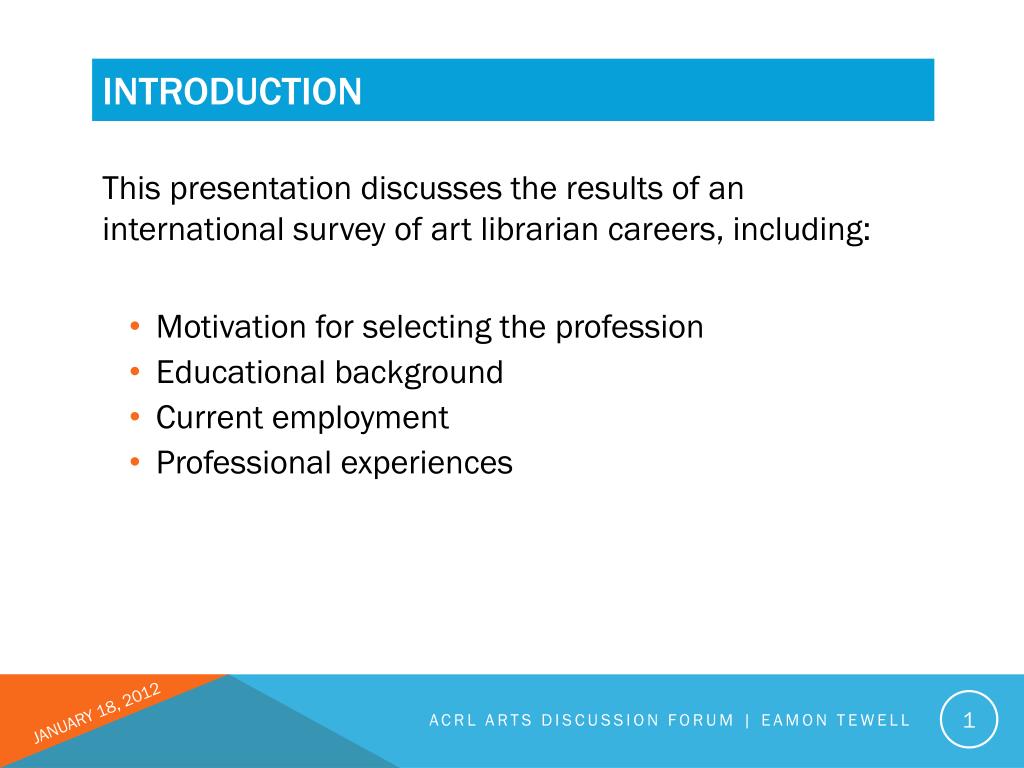 INTRODUCTION

This presentation discusses the results of an international survey of art librarian careers, including:

• Motivation for selecting the profession
• Educational background
• Current employment
• Professional experiences

JANUARY 18, 2012

ACRL ARTS DISCUSSION FORUM | EAMON TEWELL

1